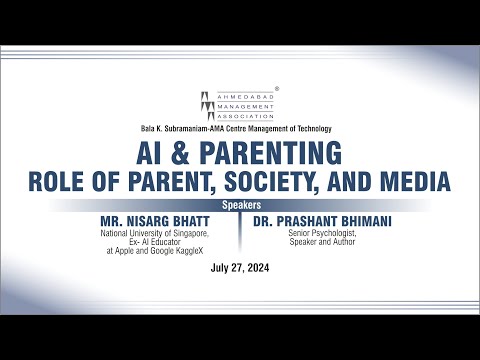 AHMEDABAD
MANAGEMENT
ASSOCIATION
®

Bala K. Subramaniam-AMA Centre Management of Technology

AI & PARENTING
ROLE OF PARENT, SOCIETY, AND MEDIA

Speakers

MR. NISARG BHATT
National University of Singapore,
Ex- AI Educator
at Apple and Google KaggleX

DR. PRASHANT BHIMANI
Senior Psychologist,
Speaker and Author

July 27, 2024